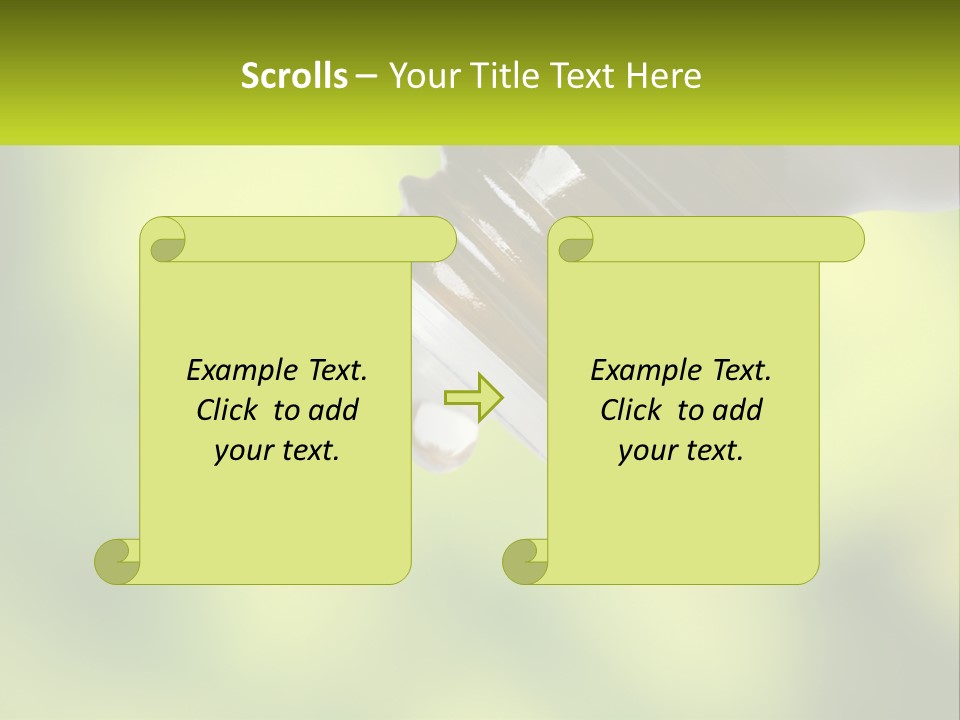 Scrolls – Your Title Text Here

Example Text. Click to add your text.

Example Text. Click to add your text.